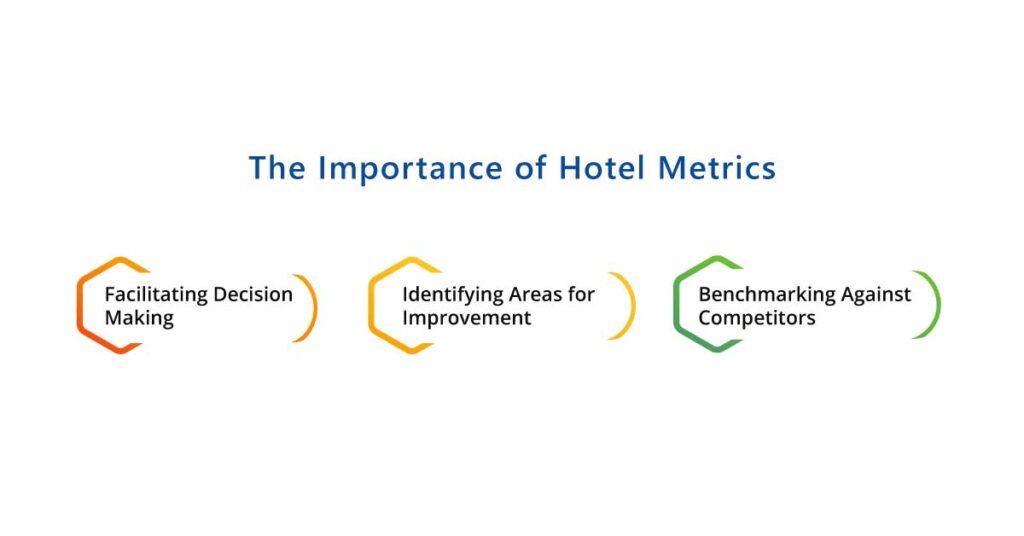 The Importance of Hotel Metrics

Facilitating Decision Making

Identifying Areas for Improvement

Benchmarking Against Competitors